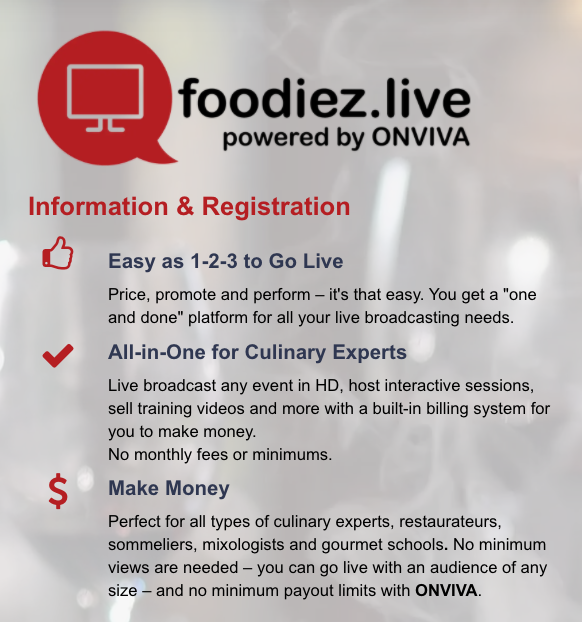 foodiez.live
powered by ONVIVA

Information & Registration

Easy as 1-2-3 to Go Live

Price, promote and perform – it's that easy. You get a "one and done" platform for all your live broadcasting needs.

All-in-One for Culinary Experts

Live broadcast any event in HD, host interactive sessions, sell training videos and more with a built-in billing system for you to make money.
No monthly fees or minimums.

$

Make Money

Perfect for all types of culinary experts, restaurateurs, sommeliers, mixologists and gourmet schools. No minimum views are needed – you can go live with an audience of any size – and no minimum payout limits with ONVIVA.